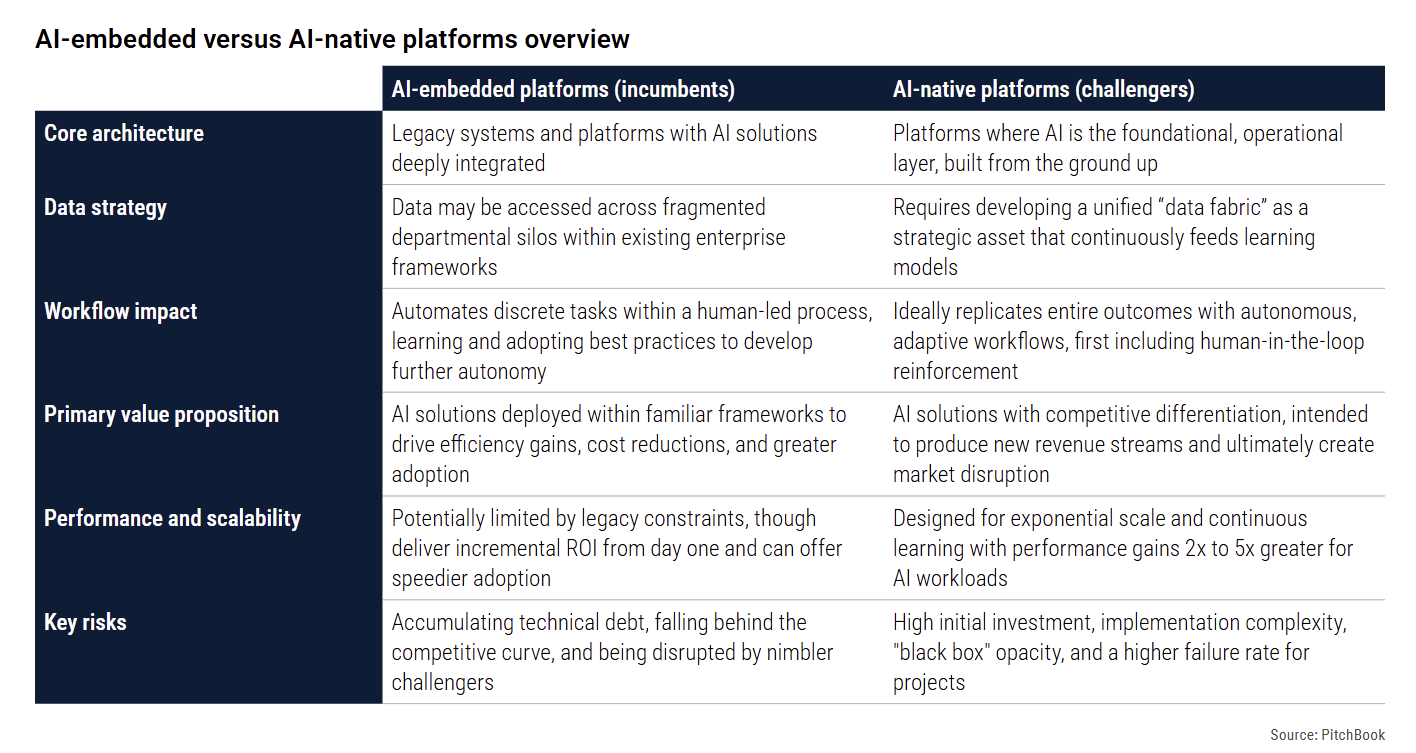 AI-embedded versus AI-native platforms overview

| | AI-embedded platforms (incumbents) | AI-native platforms (challengers) |
|---|---|---|
| Core architecture | Legacy systems and platforms with AI solutions deeply integrated | Platforms where AI is the foundational, operational layer, built from the ground up |
| Data strategy | Data may be accessed across fragmented departmental silos within existing enterprise frameworks | Requires developing a unified “data fabric” as a strategic asset that continuously feeds learning models |
| Workflow impact | Automates discrete tasks within a human-led process, learning and adopting best practices to develop further autonomy | Ideally replicates entire outcomes with autonomous, adaptive workflows, first including human-in-the-loop reinforcement |
| Primary value proposition | AI solutions deployed within familiar frameworks to drive efficiency gains, cost reductions, and greater adoption | AI solutions with competitive differentiation, intended to produce new revenue streams and ultimately create market disruption |
| Performance and scalability | Potentially limited by legacy constraints, though deliver incremental ROI from day one and can offer speedier adoption | Designed for exponential scale and continuous learning with performance gains 2x to 5x greater for AI workloads |
| Key risks | Accumulating technical debt, falling behind the competitive curve, and being disrupted by nimbler challengers | High initial investment, implementation complexity, "black box" opacity, and a higher failure rate for projects |

Source: PitchBook